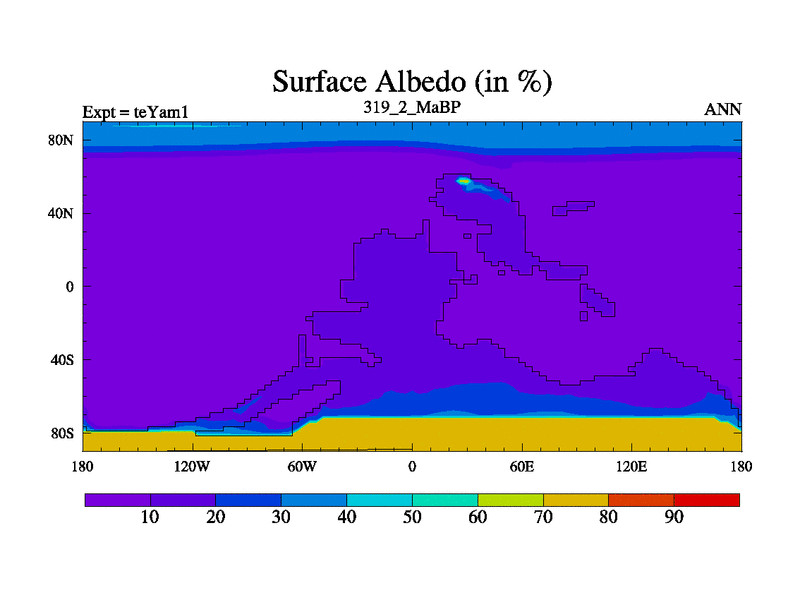 Surface Albedo (in %)

Expt = teYam1

319_2_MaBP

ANN

80N

40N

0

40S

80S

180

120W

60W

0

60E

120E

180

10

20

30

40

50

60

70

80

90